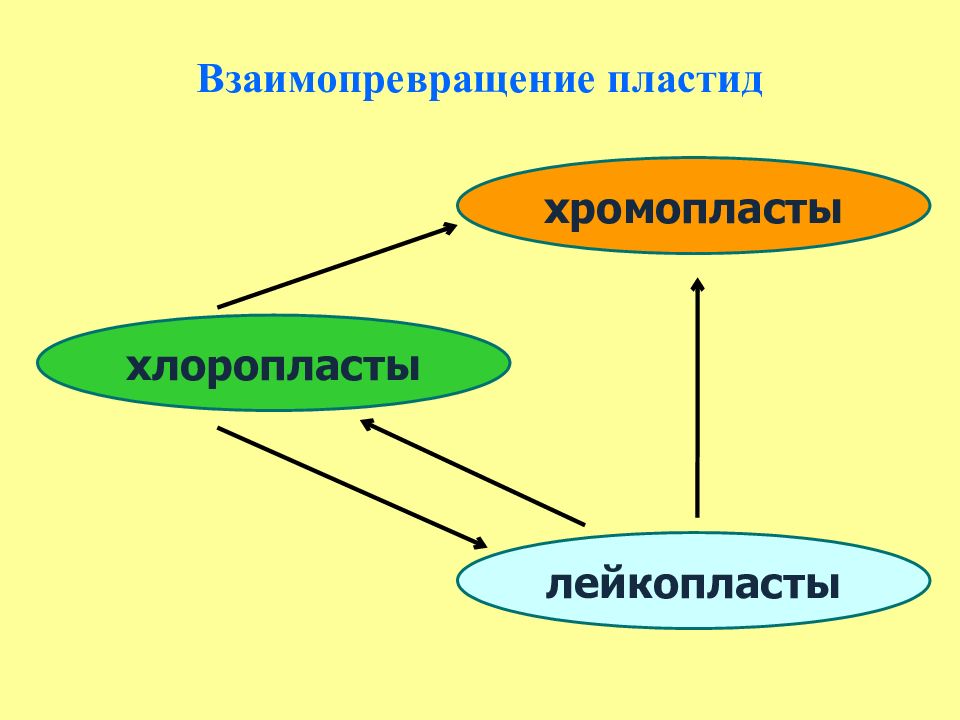 Взаимопревращение пластид

хромопласты

хлоропласты

лейкопласты